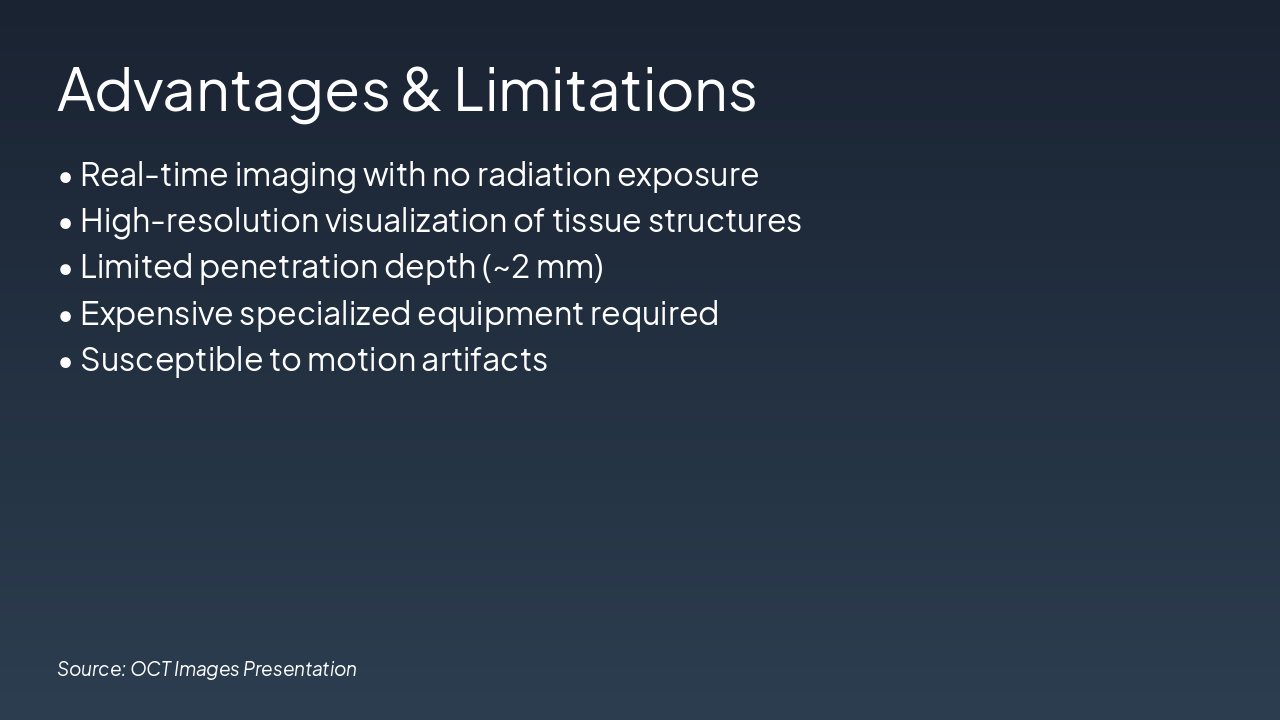 Advantages & Limitations

• Real-time imaging with no radiation exposure
• High-resolution visualization of tissue structures
• Limited penetration depth (~2 mm)
• Expensive specialized equipment required
• Susceptible to motion artifacts

Source: OCT Images Presentation